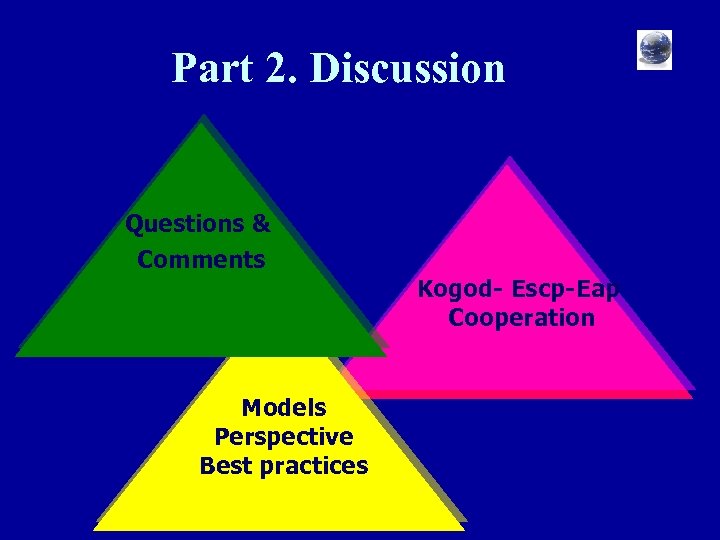 Part 2. Discussion

Questions & Comments

Kogod- Escp-Eap Cooperation

Models
Perspective
Best practices